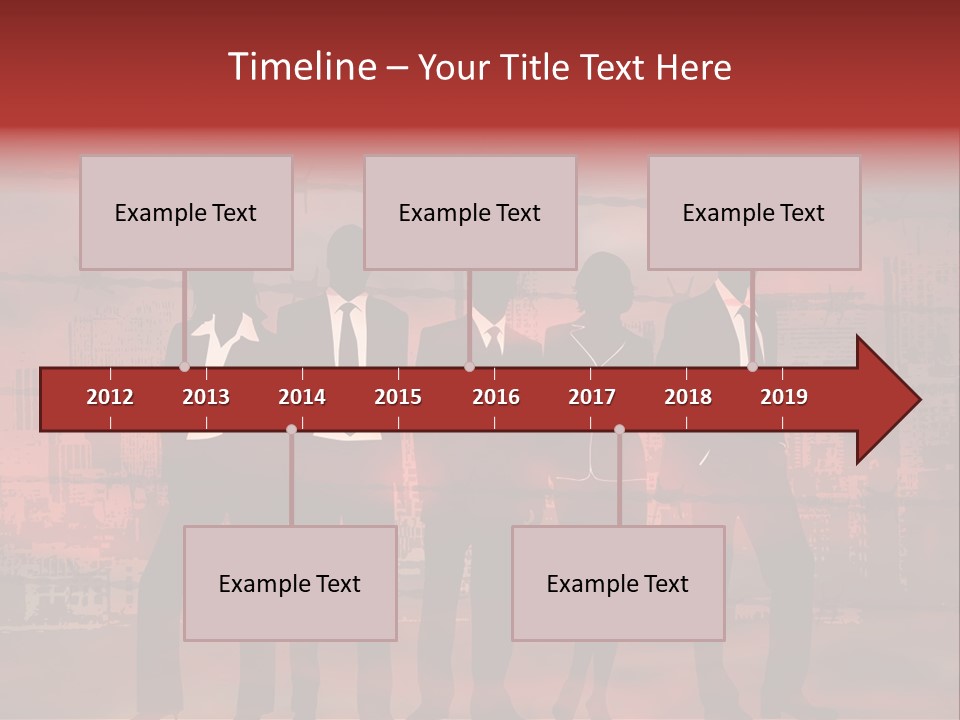 Timeline – Your Title Text Here

Example Text

Example Text

Example Text

2012 2013 2014 2015 2016 2017 2018 2019

Example Text

Example Text